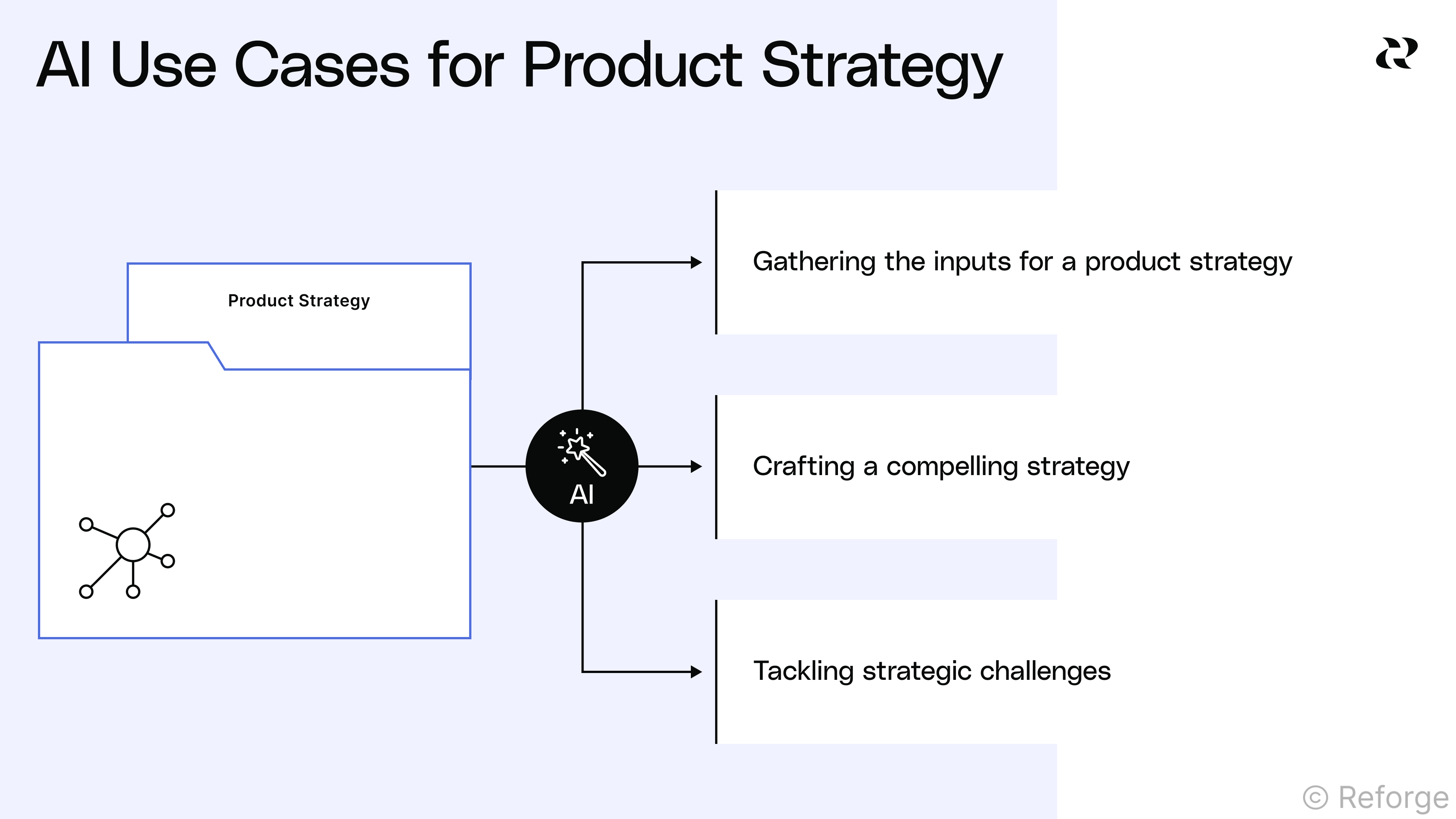 AI Use Cases for Product Strategy

Product Strategy

AI

Gathering the inputs for a product strategy

Crafting a compelling strategy

Tackling strategic challenges

© Reforge